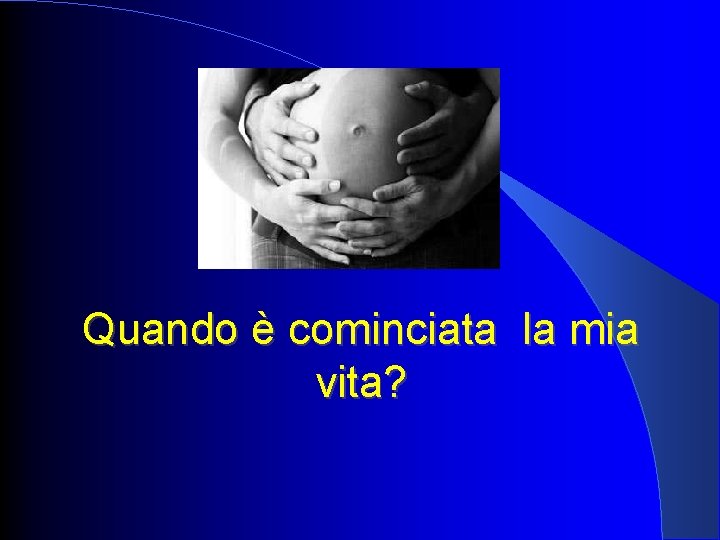 Quando è cominciata  la mia vita?